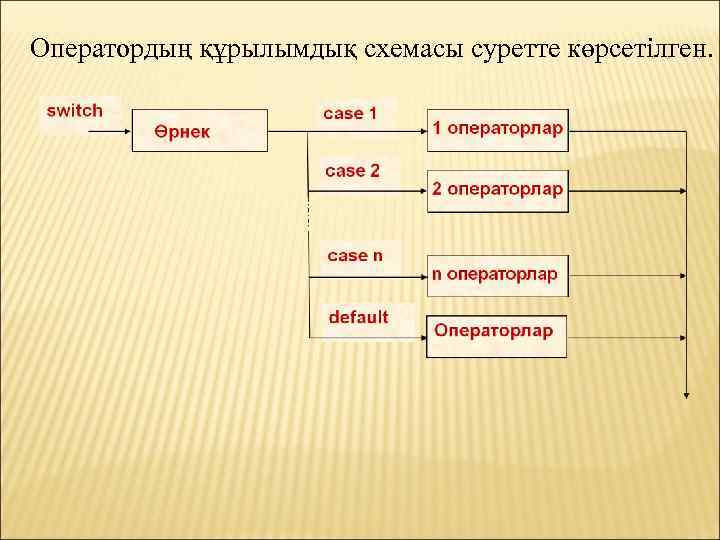 Оператордың құрылымдық схемасы суретте көрсетілген.

switch

Өрнек

case 1

1 операторлар

case 2

2 операторлар

case n

n операторлар

default

Операторлар